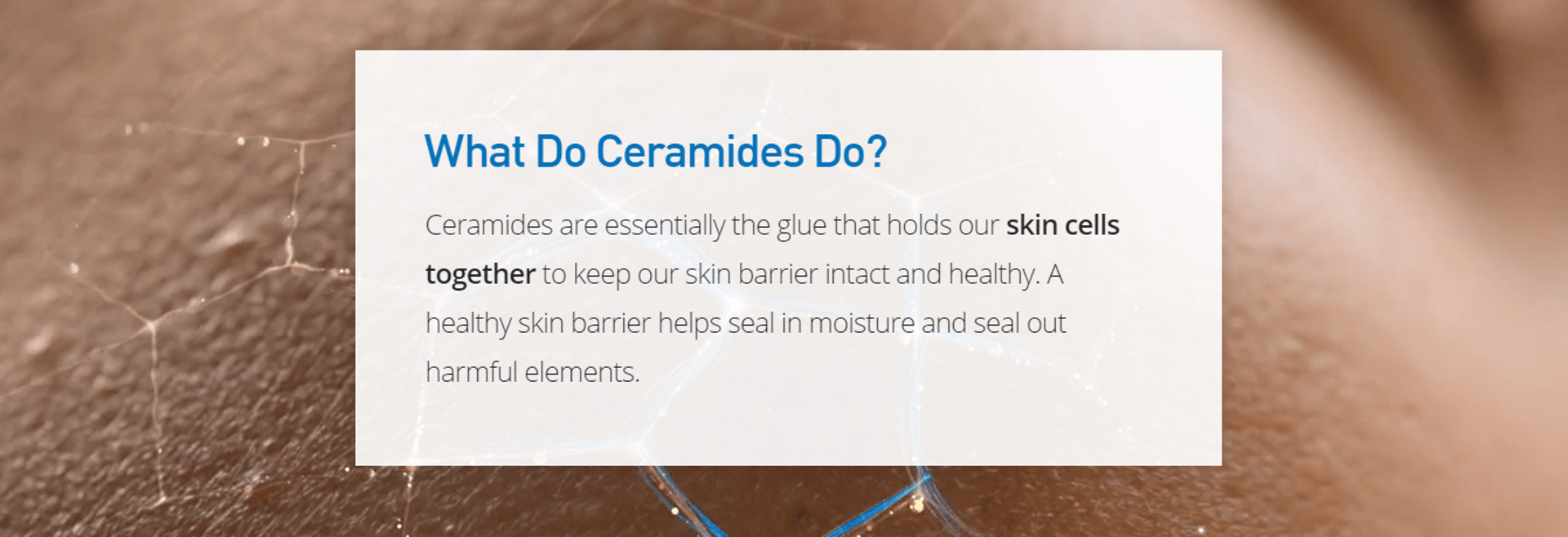 What Do Ceramides Do?

Ceramides are essentially the glue that holds our skin cells together to keep our skin barrier intact and healthy. A healthy skin barrier helps seal in moisture and seal out harmful elements.